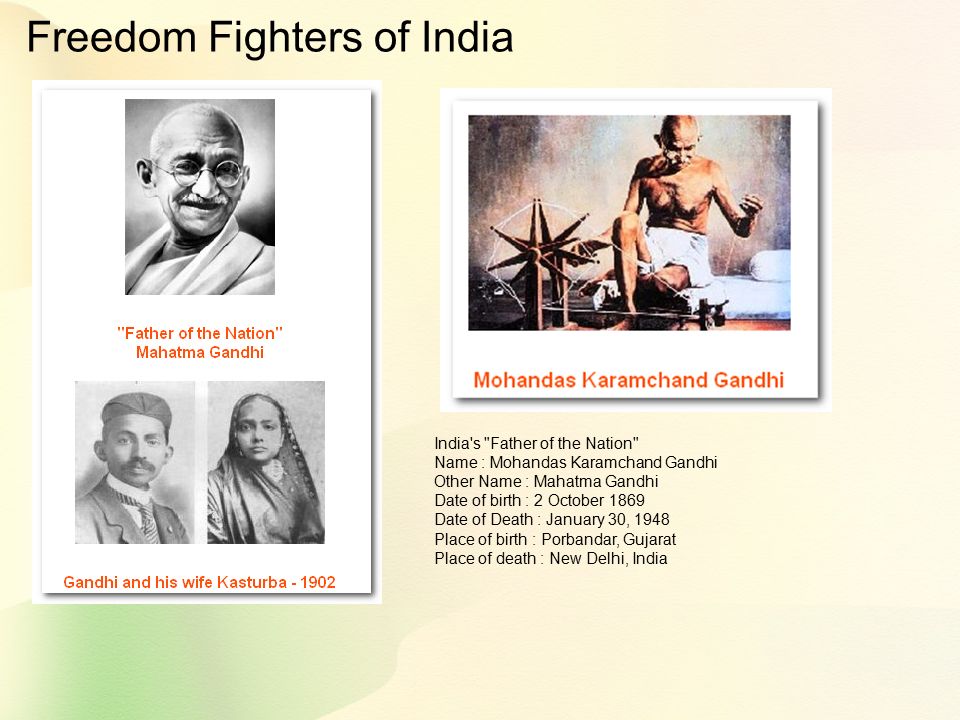 Freedom Fighters of India

"Father of the Nation"
Mahatma Gandhi

Gandhi and his wife Kasturba - 1902

Mohandas Karamchand Gandhi

India's "Father of the Nation"
Name : Mohandas Karamchand Gandhi
Other Name : Mahatma Gandhi
Date of birth : 2 October 1869
Date of Death : January 30, 1948
Place of birth : Porbandar, Gujarat
Place of death : New Delhi, India